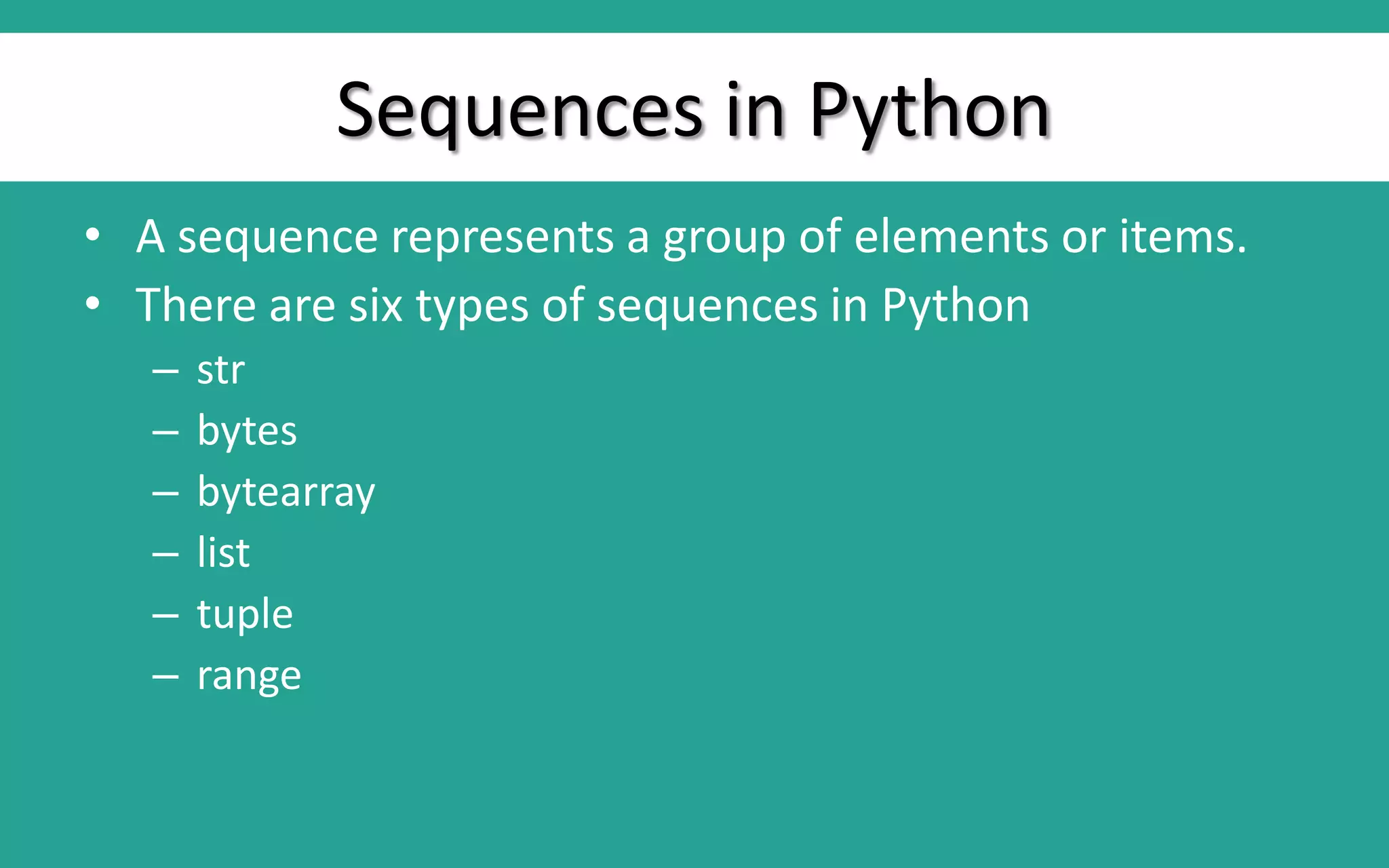 Sequences in Python

• A sequence represents a group of elements or items.
• There are six types of sequences in Python
  – str
  – bytes
  – bytearray
  – list
  – tuple
  – range